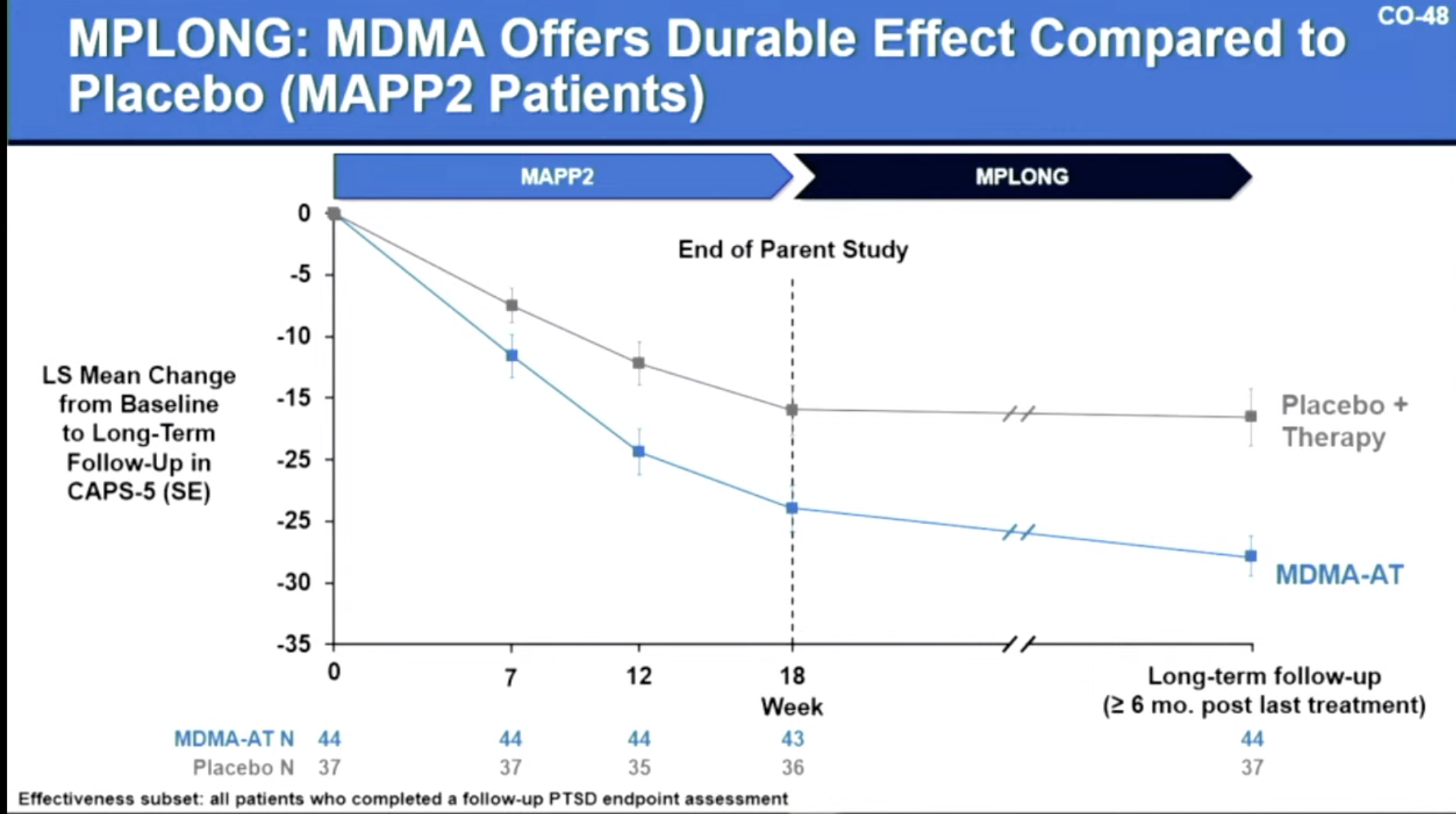 CO-48

MPLONG: MDMA Offers Durable Effect Compared to Placebo (MAPP2 Patients)

MAPP2
MPLONG

LS Mean Change from Baseline to Long-Term Follow-Up in CAPS-5 (SE)

0
-5
-10
-15
-25
-25
-30
-35

End of Parent Study

Placebo + Therapy

MDMA-AT

0
7
12
18
Week
Long-term follow-up (≥ 6 mo. post last treatment)

| MDMA-AT N | 44 | 44 | 44 | 43 | 44 |
|---|---|---|---|---|---|
| Placebo N | 37 | 37 | 35 | 36 | 37 |

Effectiveness subset: all patients who completed a follow-up PTSD endpoint assessment